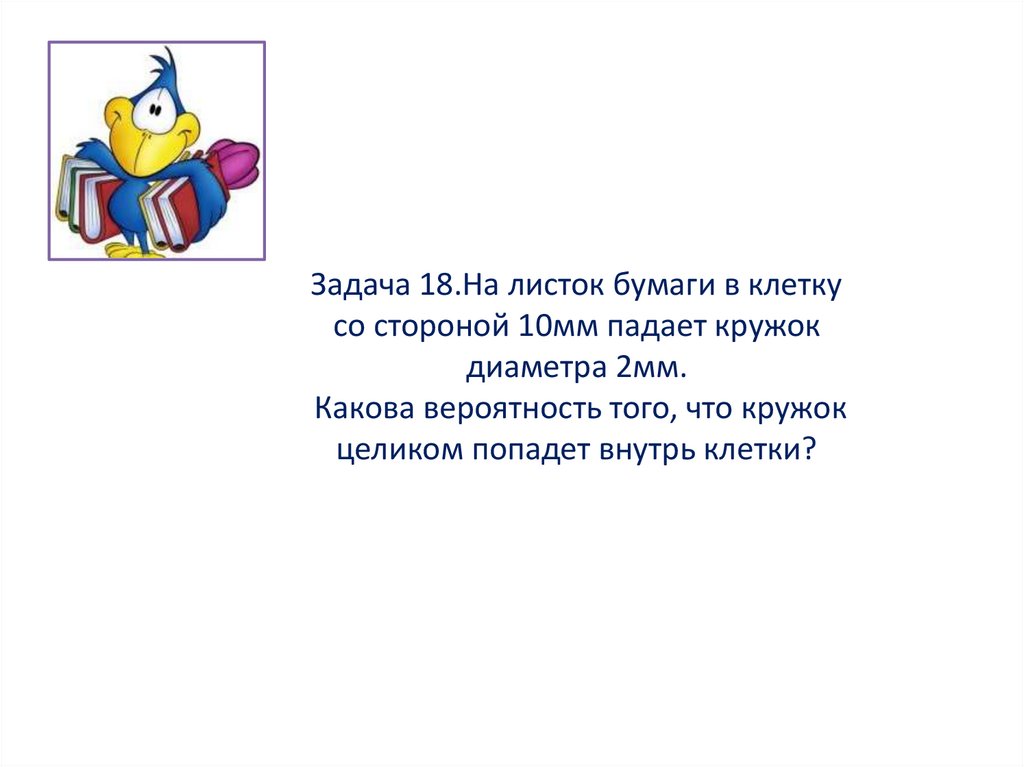 Задача 18.На листок бумаги в клетку со стороной 10мм падает кружок диаметра 2мм.
Какова вероятность того, что кружок целиком попадет внутрь клетки?